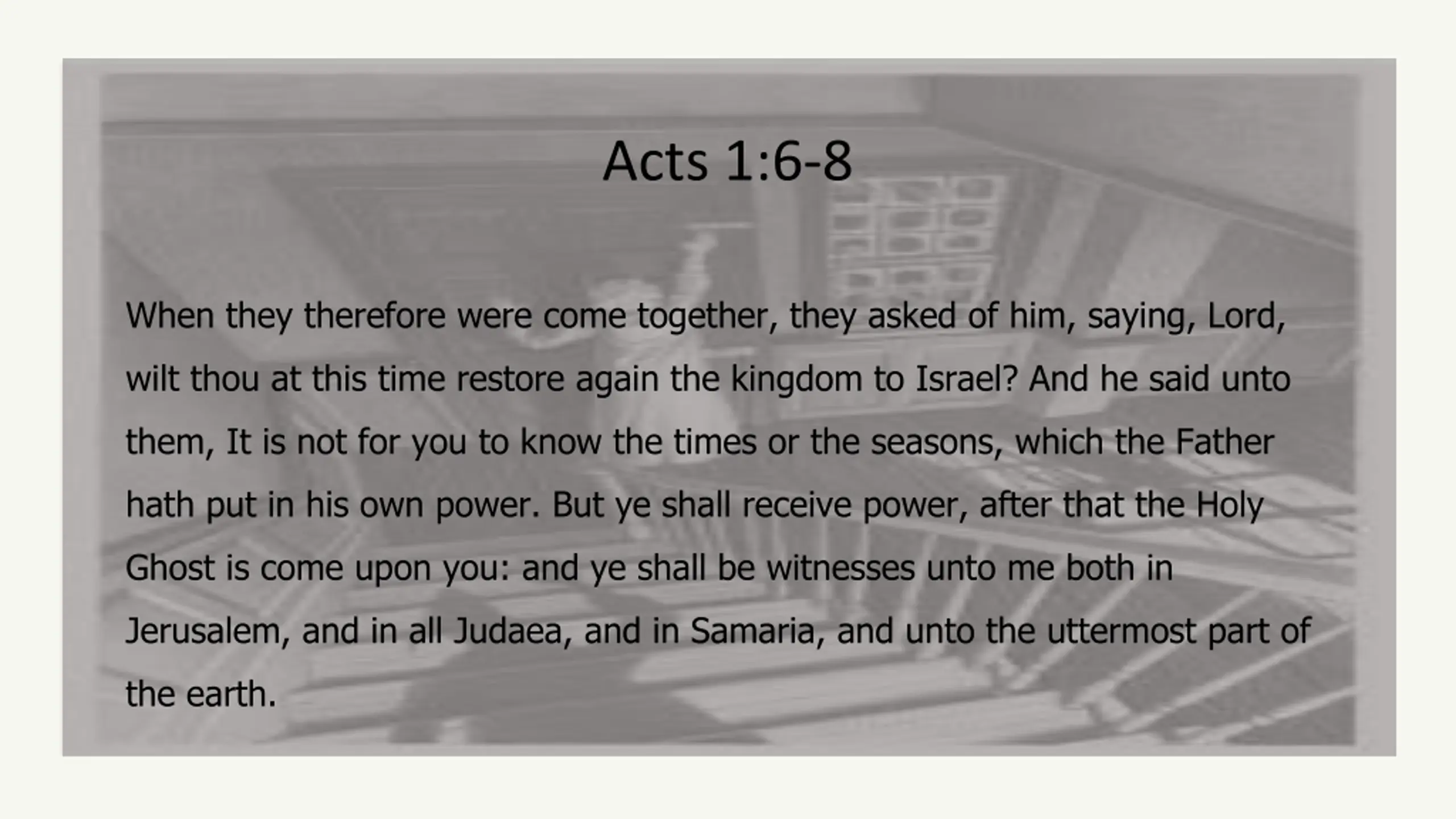 Acts 1:6-8

When they therefore were come together, they asked of him, saying, Lord, wilt thou at this time restore again the kingdom to Israel? And he said unto them, It is not for you to know the times or the seasons, which the Father hath put in his own power. But ye shall receive power, after that the Holy Ghost is come upon you: and ye shall be witnesses unto me both in Jerusalem, and in all Judaea, and in Samaria, and unto the uttermost part of the earth.